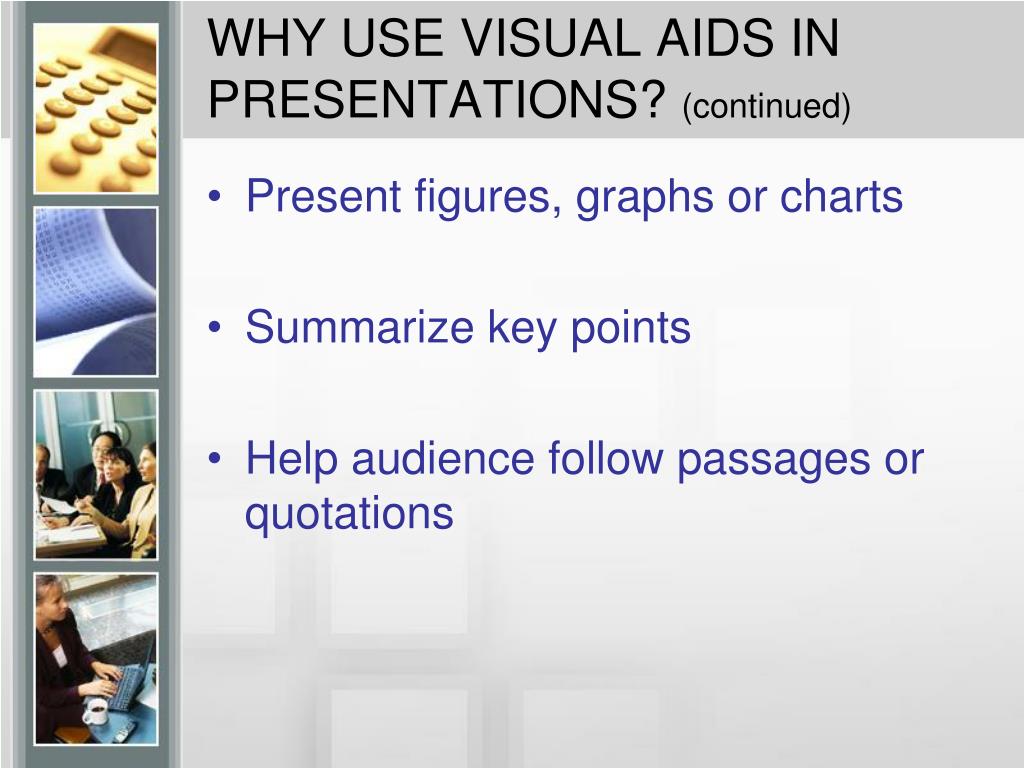 WHY USE VISUAL AIDS IN PRESENTATIONS? (continued)

• Present figures, graphs or charts

• Summarize key points

• Help audience follow passages or quotations